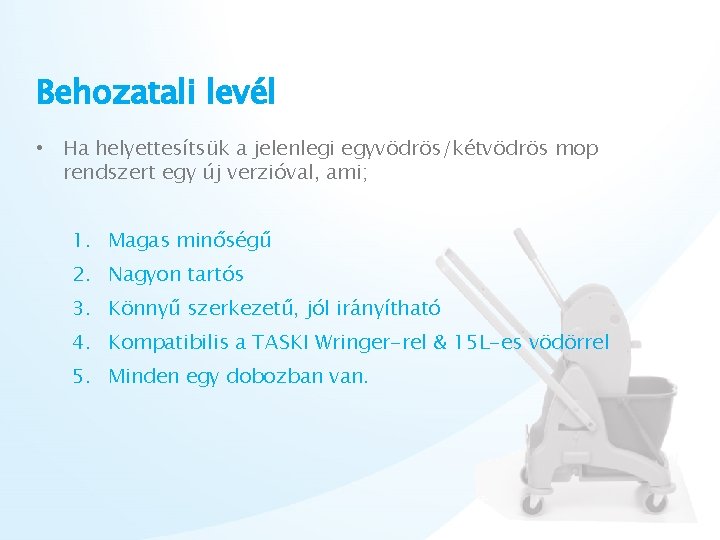 Behozatali levél

• Ha helyettesítsük a jelenlegi egyvödrös/kétvödrös mop rendszert egy új verzióval, ami;

1. Magas minőségű
2. Nagyon tartós
3. Könnyű szerkezetű, jól irányítható
4. Kompatibilis a TASKI Wringer-rel & 15L-es vödörrel
5. Minden egy dobozban van.